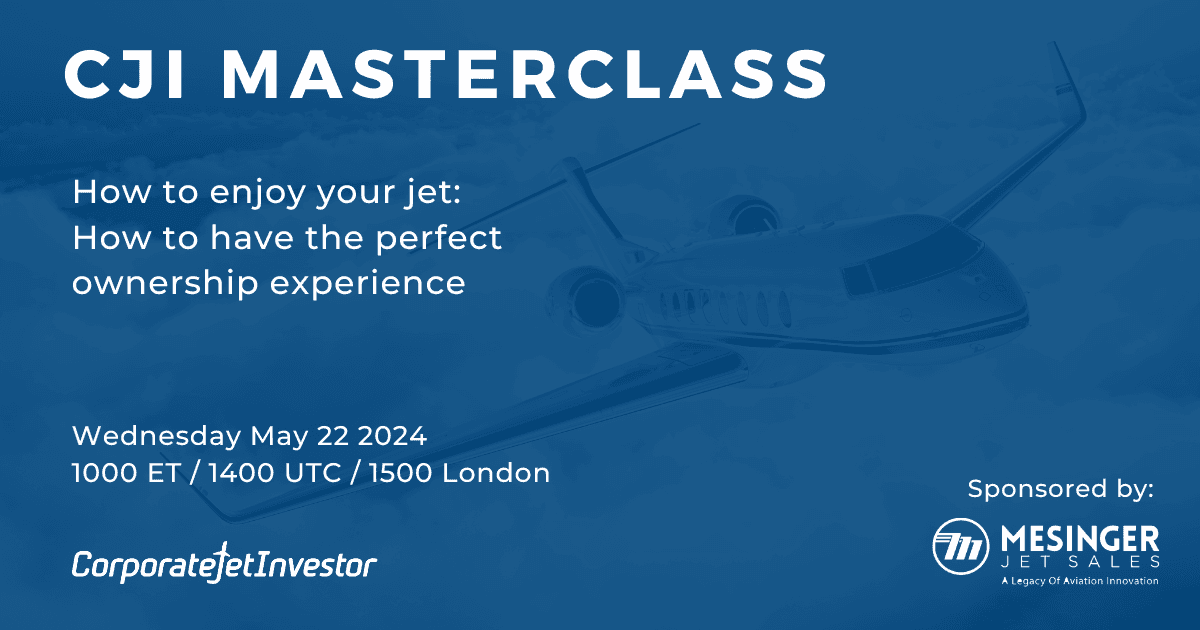 CJI MASTERCLASS

How to enjoy your jet: How to have the perfect ownership experience

Wednesday May 22 2024
1000 ET / 1400 UTC / 1500 London

CorporateJetInvestor

Sponsored by:

MESINGER JET SALES
A Legacy Of Aviation Innovation